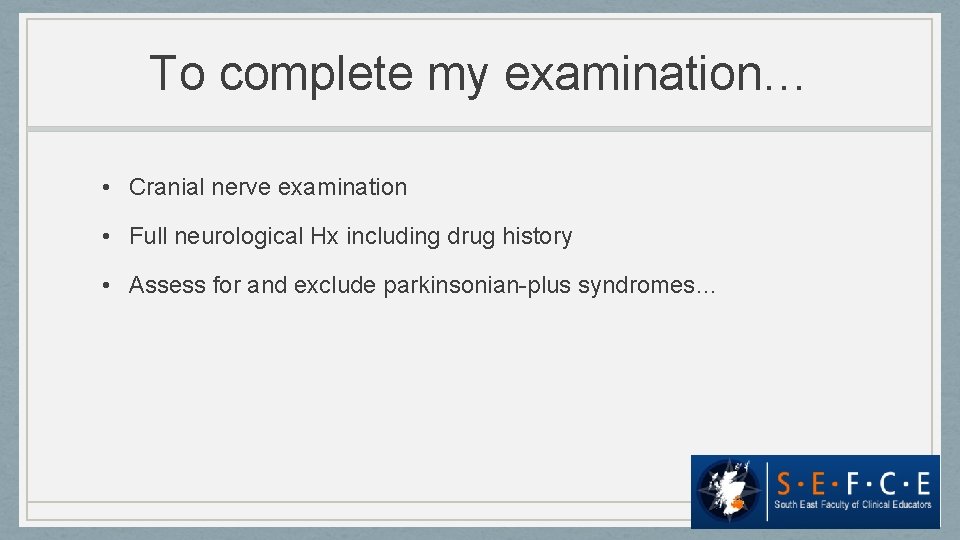 To complete my examination…

• Cranial nerve examination

• Full neurological Hx including drug history

• Assess for and exclude parkinsonian-plus syndromes…

S·E·F·C·E
South East Faculty of Clinical Educators